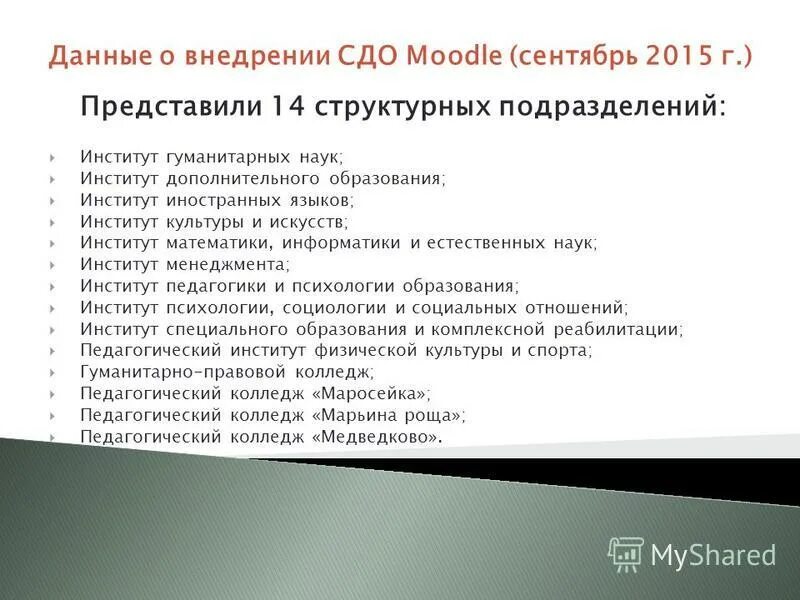 Данные о внедрении СДО Moodle (сентябрь 2015 г.)

Представили 14 структурных подразделений:

Институт гуманитарных наук;
Институт дополнительного образования;
Институт иностранных языков;
Институт культуры и искусств;
Институт математики, информатики и естественных наук;
Институт менеджмента;
Институт педагогики и психологии образования;
Институт психологии, социологии и социальных отношений;
Институт специального образования и комплексной реабилитации;
Педагогический институт физической культуры и спорта;
Гуманитарно-правовой колледж;
Педагогический колледж «Маросейка»;
Педагогический колледж «Марьина роща»;
Педагогический колледж «Медведково».

MyShared